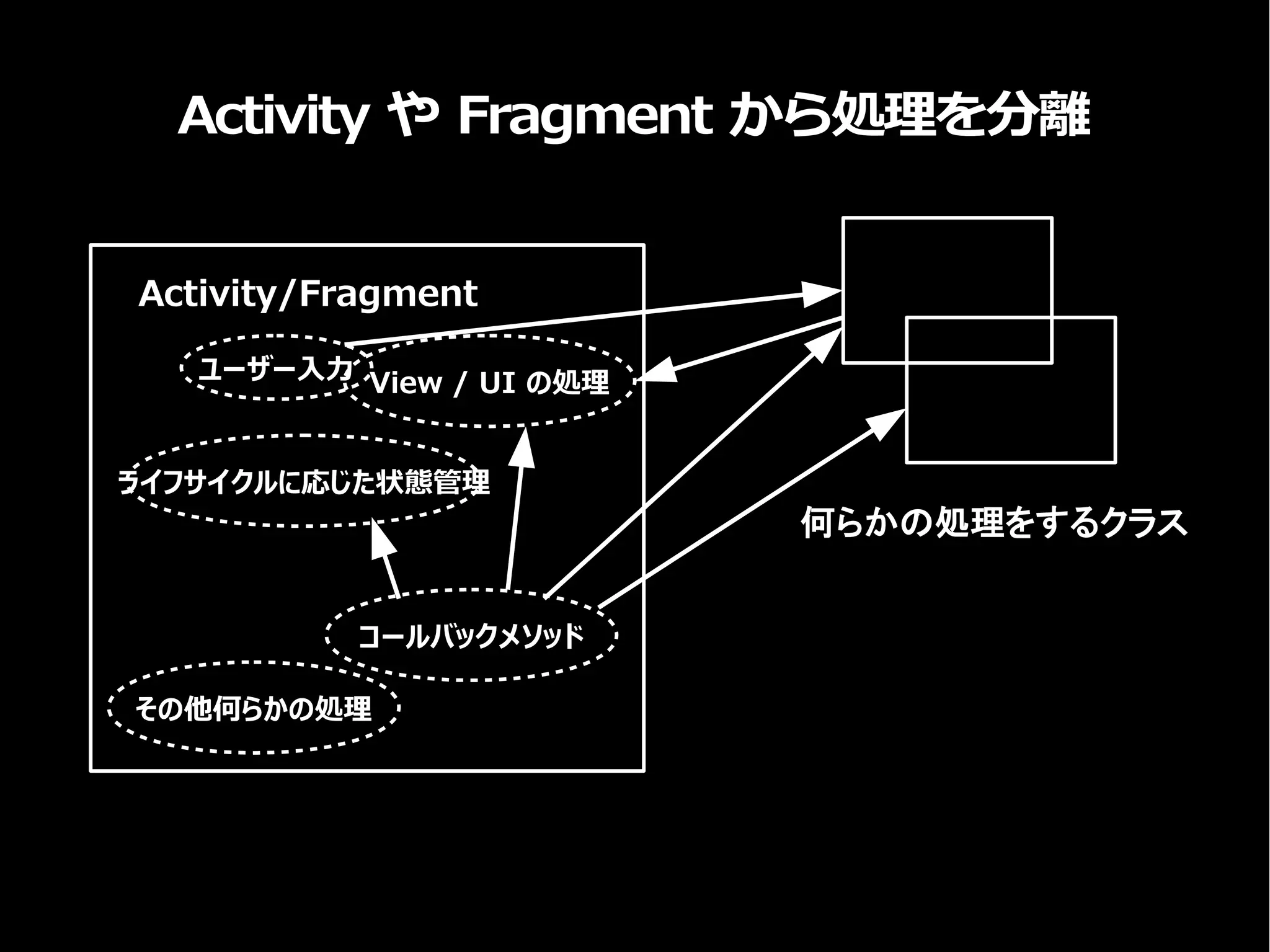 Activity や Fragment から処理を分離

Activity/Fragment

ユーザー入力

View / UI の処理

ライフサイクルに応じた状態管理

コールバックメソッド

その他何らかの処理

何らかの処理をするクラス